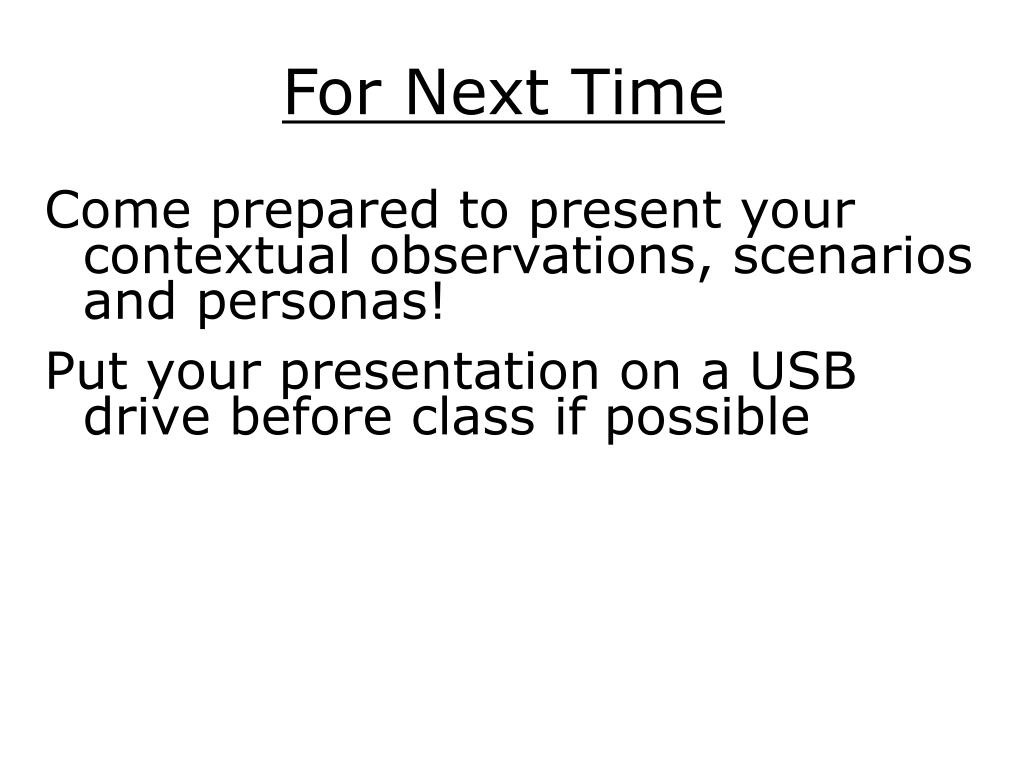 For Next Time

Come prepared to present your contextual observations, scenarios and personas!

Put your presentation on a USB drive before class if possible